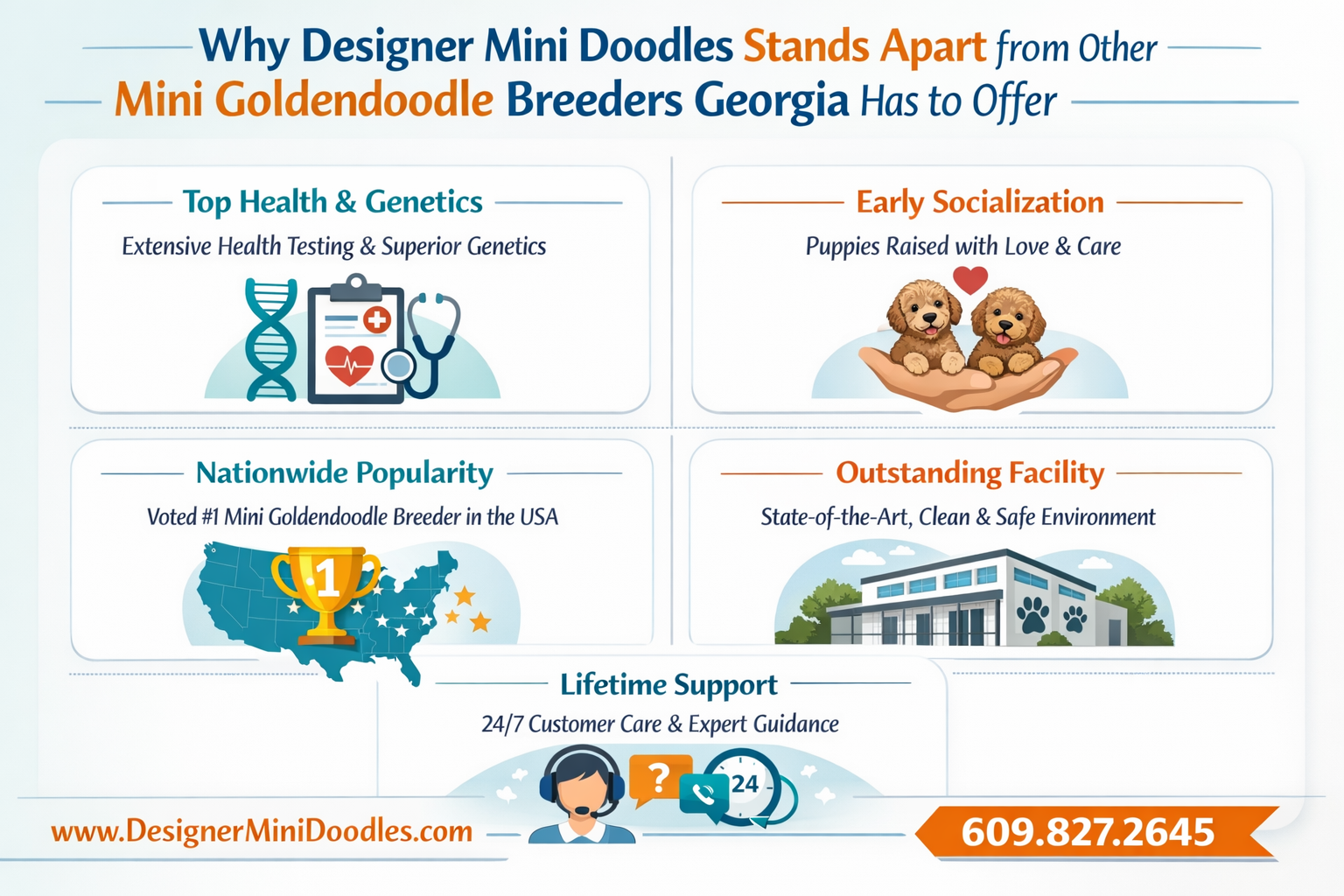 Why Designer Mini Doodles Stands Apart from Other Mini Goldendoodle Breeders Georgia Has to Offer

Top Health & Genetics
Extensive Health Testing & Superior Genetics

Early Socialization
Puppies Raised with Love & Care

Nationwide Popularity
Voted #1 Mini Goldendoodle Breeder in the USA

1

Outstanding Facility
State-of-the-Art, Clean & Safe Environment

Lifetime Support
24/7 Customer Care & Expert Guidance

?
24

www.DesignerMiniDoodles.com

609.827.2645